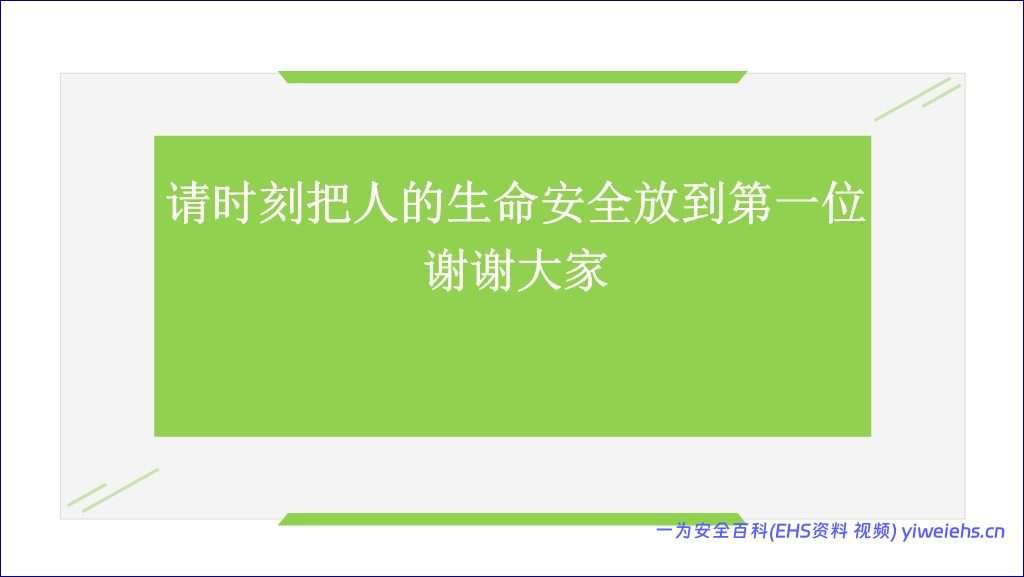 请时刻把人的生命安全放到第一位
谢谢大家

一为安全百科(EHS资料 视频) yiweiehs.cn